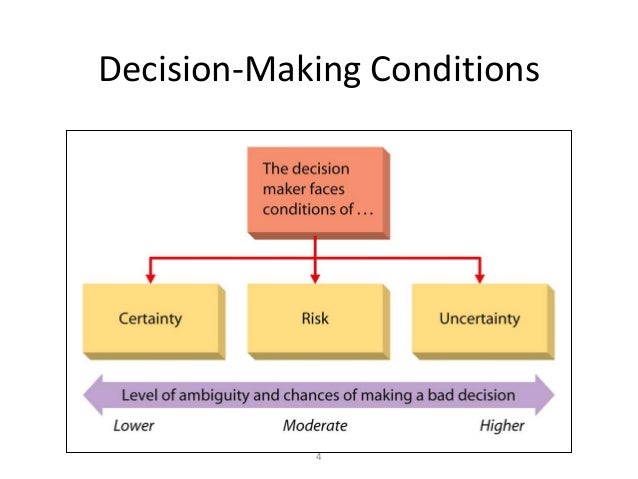 Decision-Making Conditions

The decision maker faces conditions of . . .

Certainty

Risk

Uncertainty

Level of ambiguity and chances of making a bad decision

Lower

Moderate

Higher

4